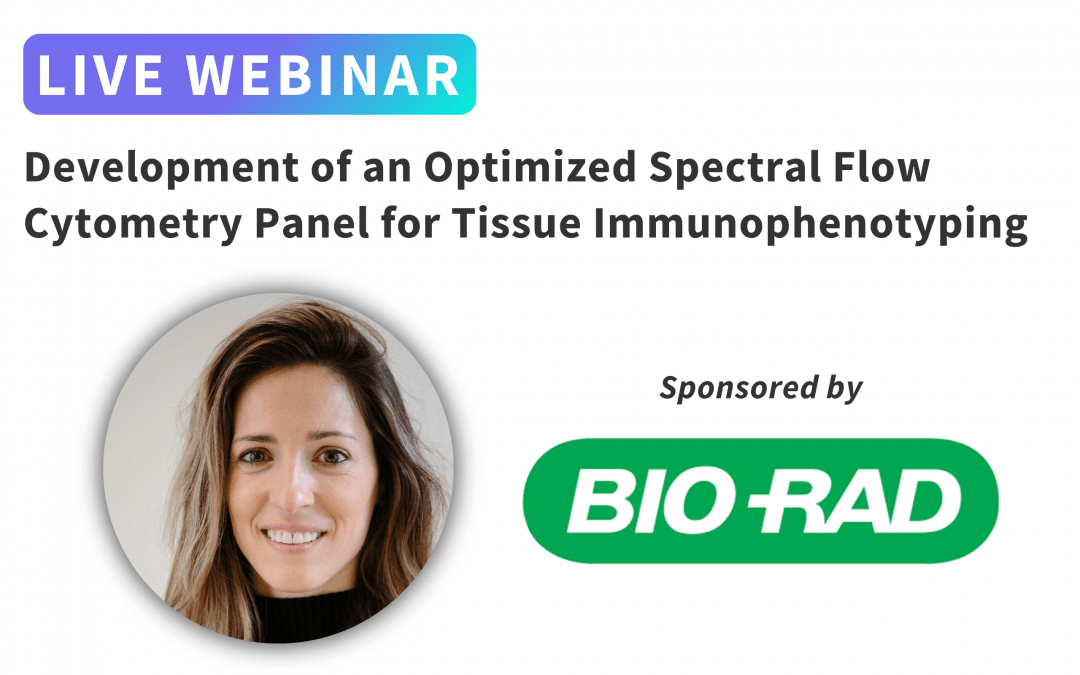 LIVE WEBINAR

Development of an Optimized Spectral Flow Cytometry Panel for Tissue Immunophenotyping

Sponsored by

BIO-RAD